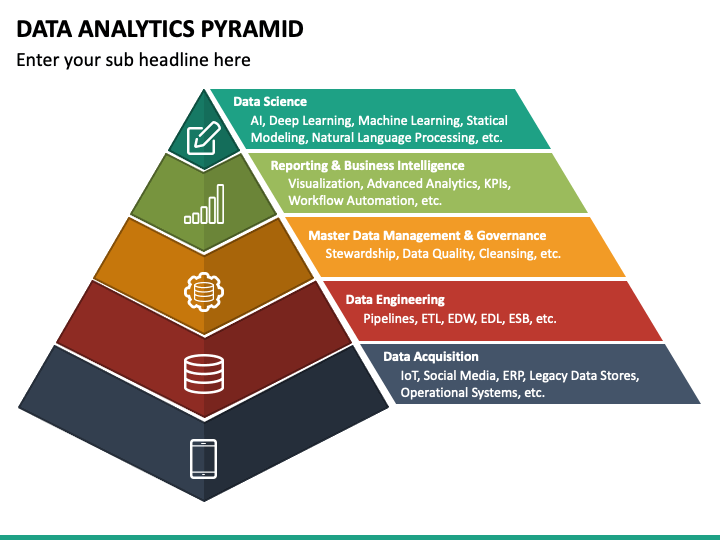 DATA ANALYTICS PYRAMID

Enter your sub headline here

Data Science
AI, Deep Learning, Machine Learning, Statical Modeling, Natural Language Processing, etc.

Reporting & Business Intelligence
Visualization, Advanced Analytics, KPIs, Workflow Automation, etc.

Master Data Management & Governance
Stewardship, Data Quality, Cleansing, etc.

Data Engineering
Pipelines, ETL, EDW, EDL, ESB, etc.

Data Acquisition
IoT, Social Media, ERP, Legacy Data Stores, Operational Systems, etc.